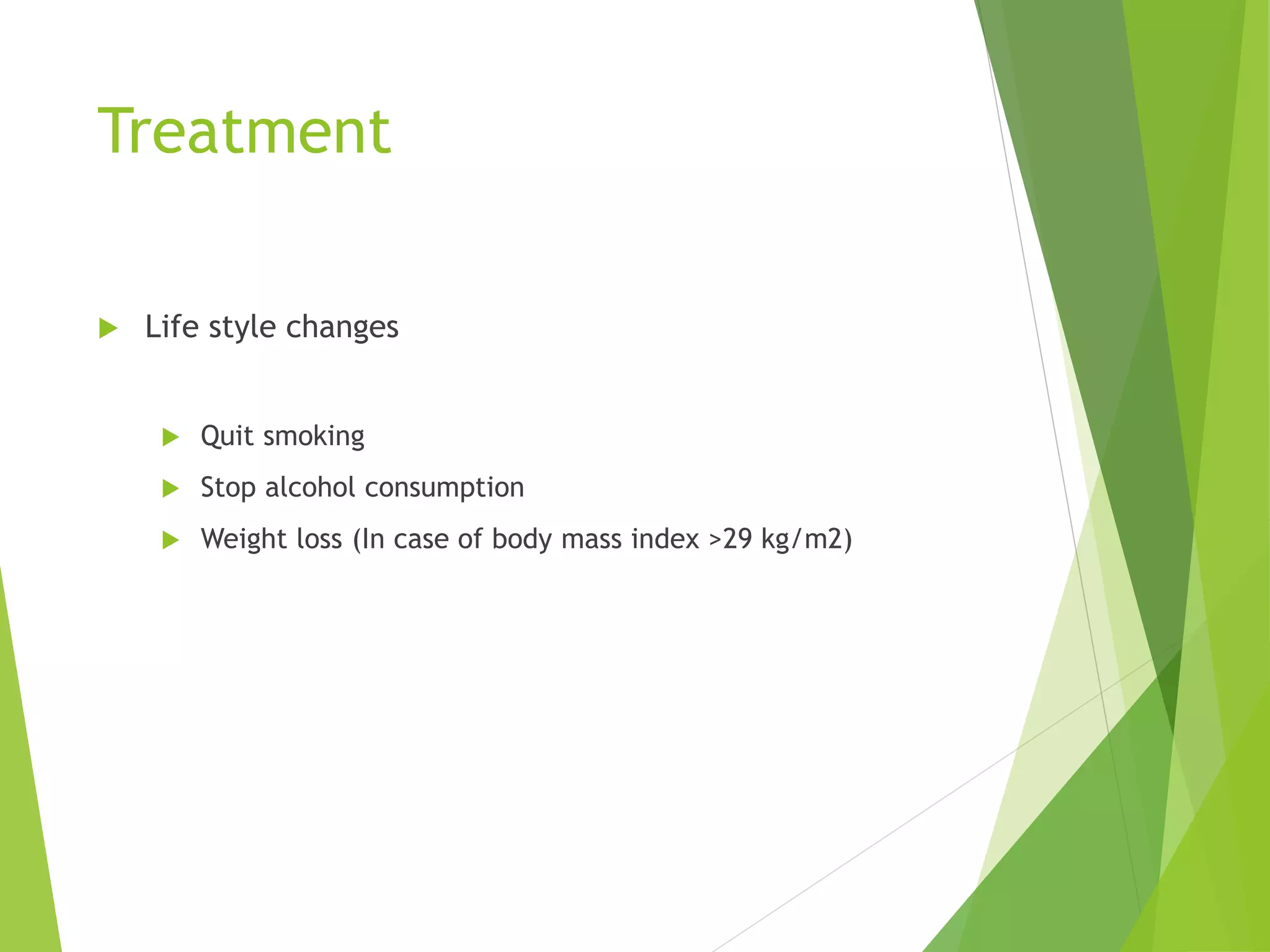 Treatment

Life style changes

Quit smoking

Stop alcohol consumption

Weight loss (In case of body mass index >29 kg/m2)